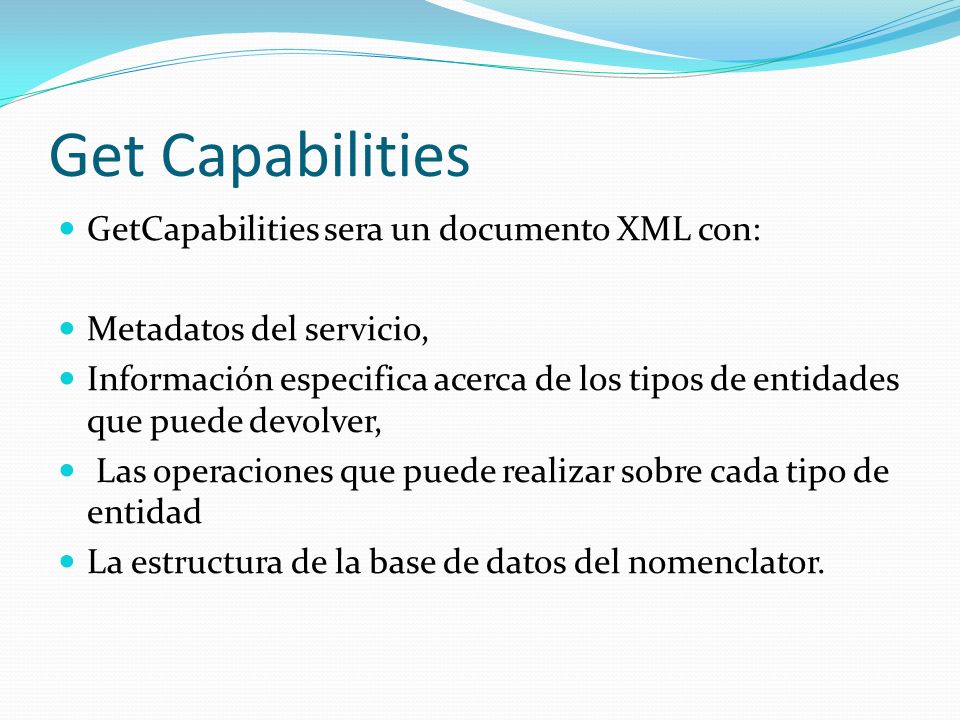 Get Capabilities

- GetCapabilities sera un documento XML con:

- Metadatos del servicio,
- Información especifica acerca de los tipos de entidades que puede devolver,
- Las operaciones que puede realizar sobre cada tipo de entidad
- La estructura de la base de datos del nomenclator.